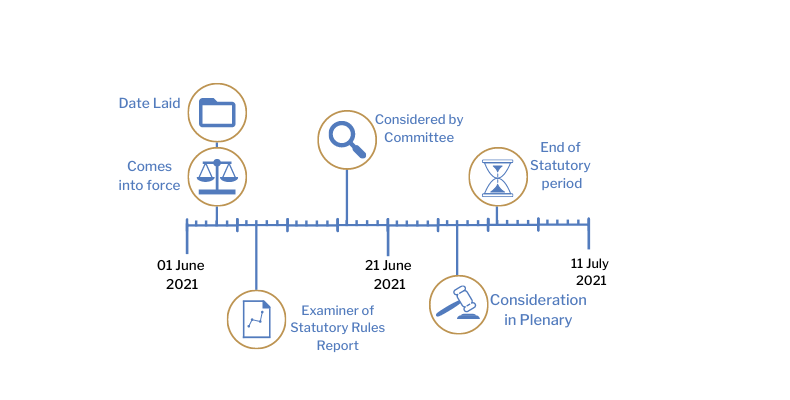 Date Laid

Comes into force

Considered by Committee

End of Statutory period

01 June 2021

21 June 2021

11 July 2021

Examiner of Statutory Rules Report

Consideration in Plenary